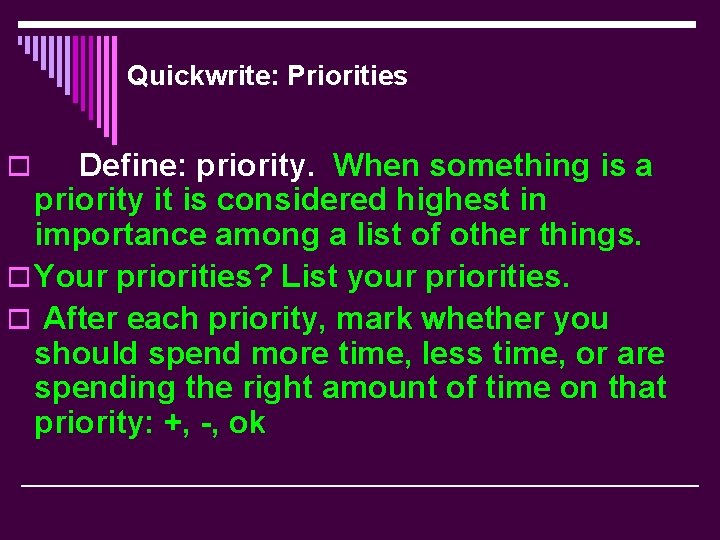 Quickwrite: Priorities

Define: priority. When something is a priority it is considered highest in importance among a list of other things.

Your priorities? List your priorities.

After each priority, mark whether you should spend more time, less time, or are spending the right amount of time on that priority: +, -, ok